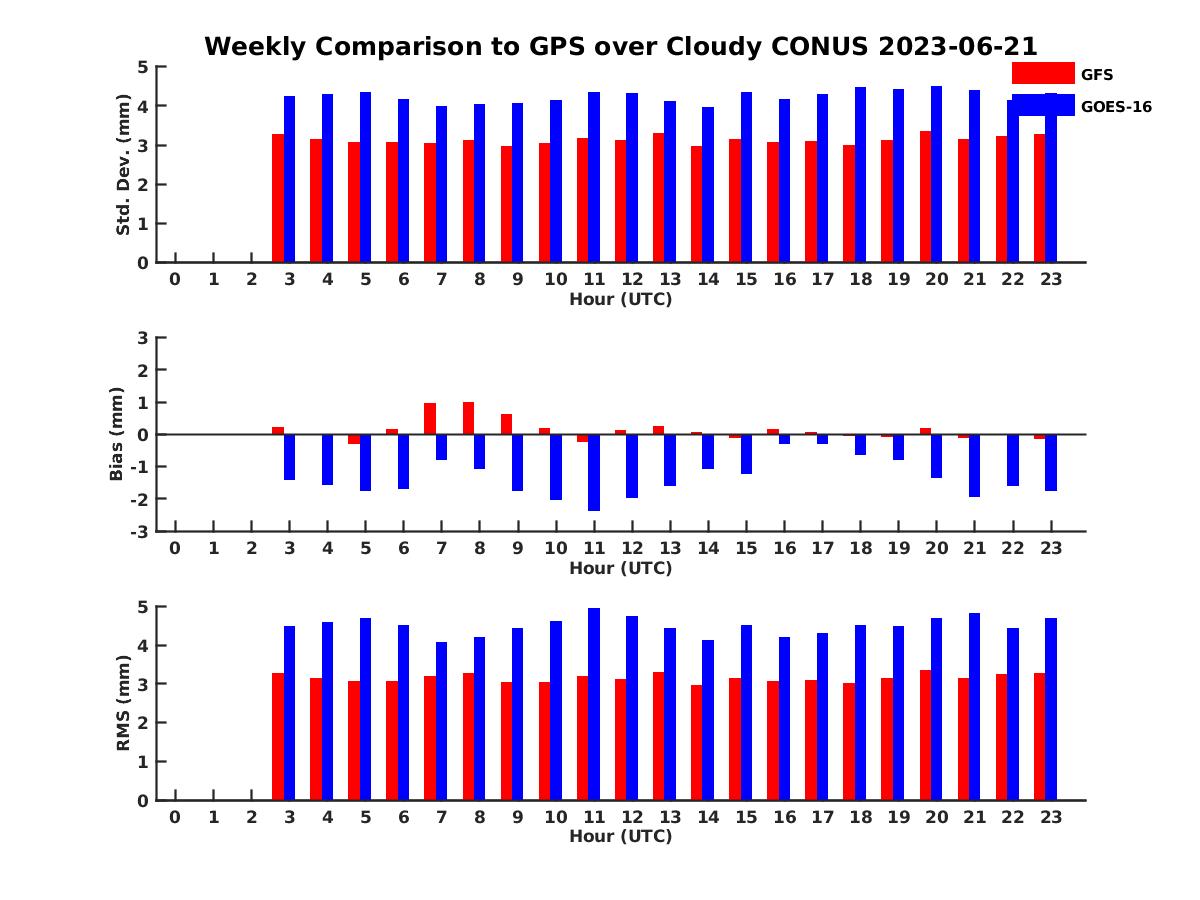 Weekly Comparison to GPS over Cloudy CONUS 2023-06-21

GFS
GOES-16

Std. Dev. (mm)
5
4
3
2
1
0
0 1 2 3 4 5 6 7 8 9 10 11 12 13 14 15 16 17 18 19 20 21 22 23
Hour (UTC)

Bias (mm)
3
2
1
0
-1
-2
-3
0 1 2 3 4 5 6 7 8 9 10 11 12 13 14 15 16 17 18 19 20 21 22 23
Hour (UTC)

RMS (mm)
5
4
3
2
1
0
0 1 2 3 4 5 6 7 8 9 10 11 12 13 14 15 16 17 18 19 20 21 22 23
Hour (UTC)